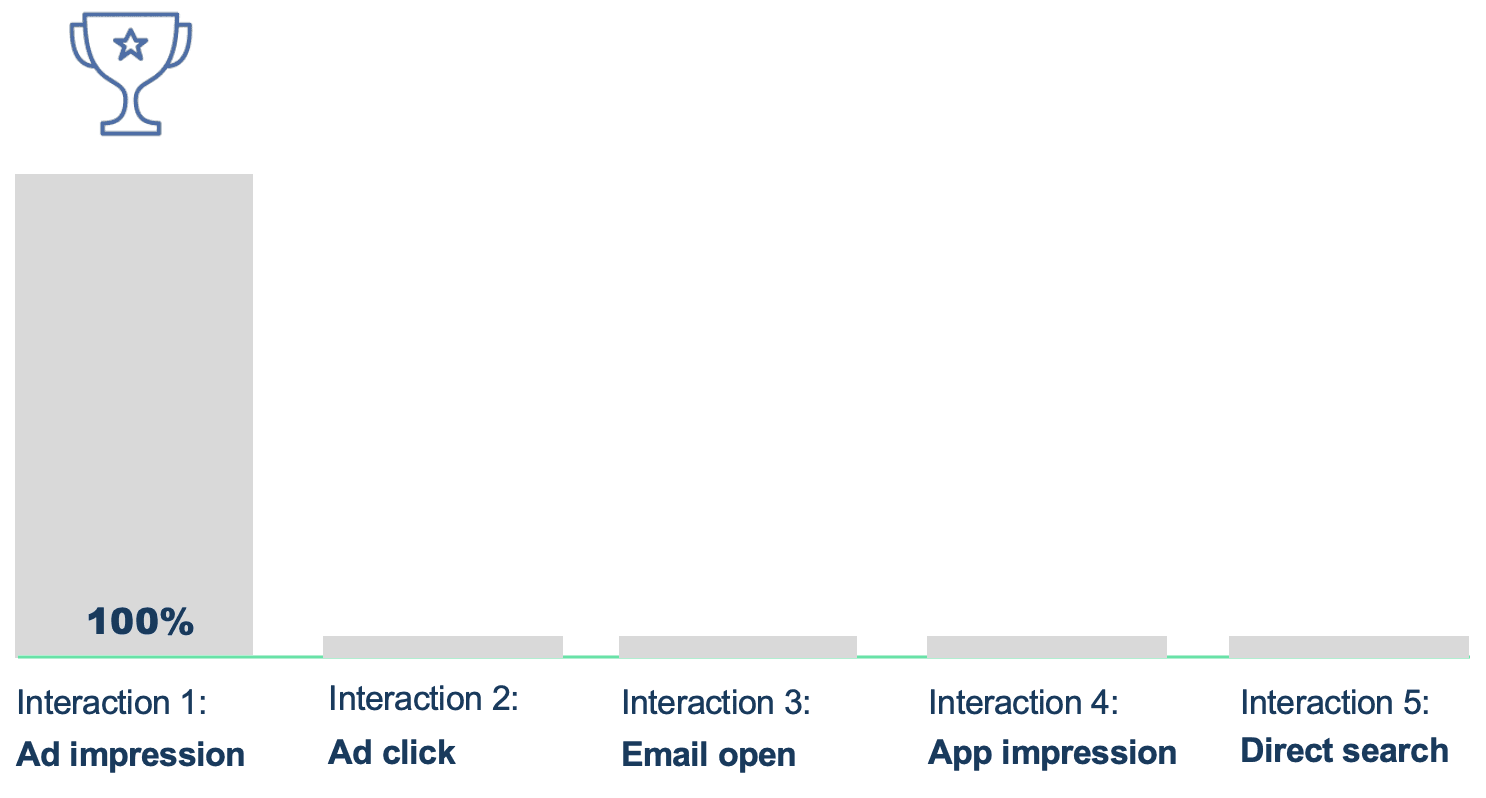 100%

Interaction 1:
Ad impression

Interaction 2:
Ad click

Interaction 3:
Email open

Interaction 4:
App impression

Interaction 5:
Direct search